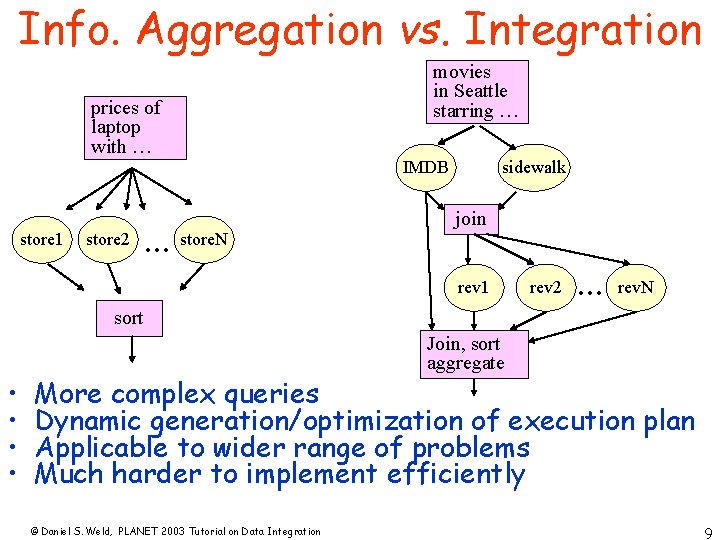 Info. Aggregation vs. Integration

prices of laptop with …

store1

store2

…

storeN

sort

movies in Seattle starring …

IMDB

sidewalk

join

rev1

rev2

…

revN

Join, sort aggregate

• More complex queries
• Dynamic generation/optimization of execution plan
• Applicable to wider range of problems
• Much harder to implement efficiently

© Daniel S. Weld, PLANET 2003 Tutorial on Data Integration

9